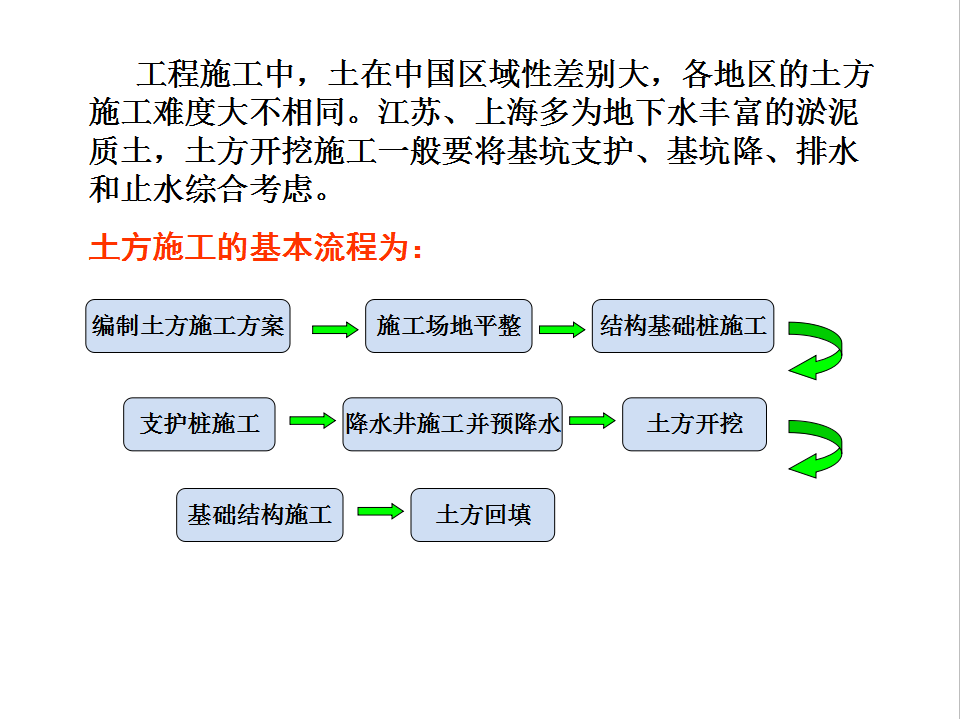 工程施工中，土在中国区域性差别大，各地区的土方施工难度大不相同。江苏、上海多为地下水丰富的淤泥质土，土方开挖施工一般要将基坑支护、基坑降、排水和止水综合考虑。

土方施工的基本流程为：

编制土方施工方案
施工场地平整
结构基础桩施工
支护桩施工
降水井施工并预降水
土方开挖
基础结构施工
土方回填